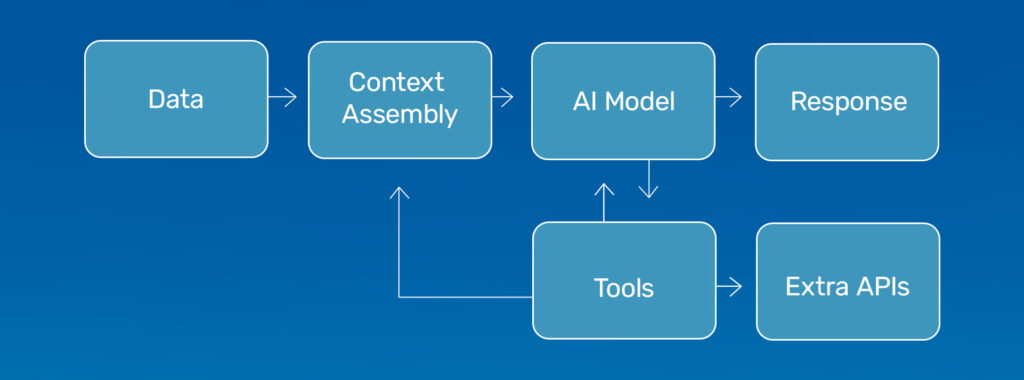 Data

Context Assembly

AI Model

Response

Tools

Extra APIs